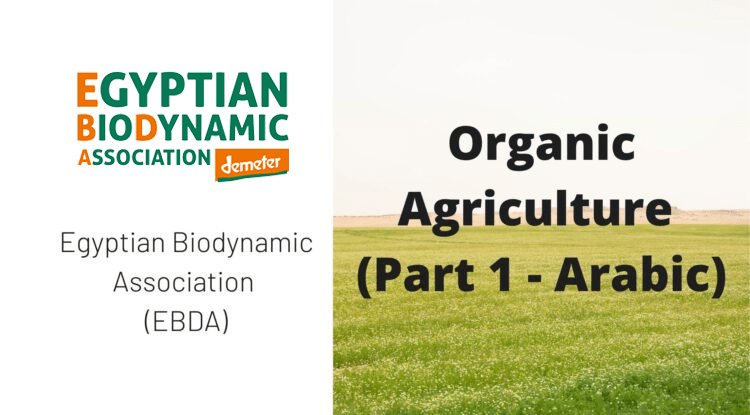 EGYPTIAN
BIODYNAMIC
ASSOCIATION demeter

Egyptian Biodynamic Association (EBDA)

Organic Agriculture (Part 1 - Arabic)